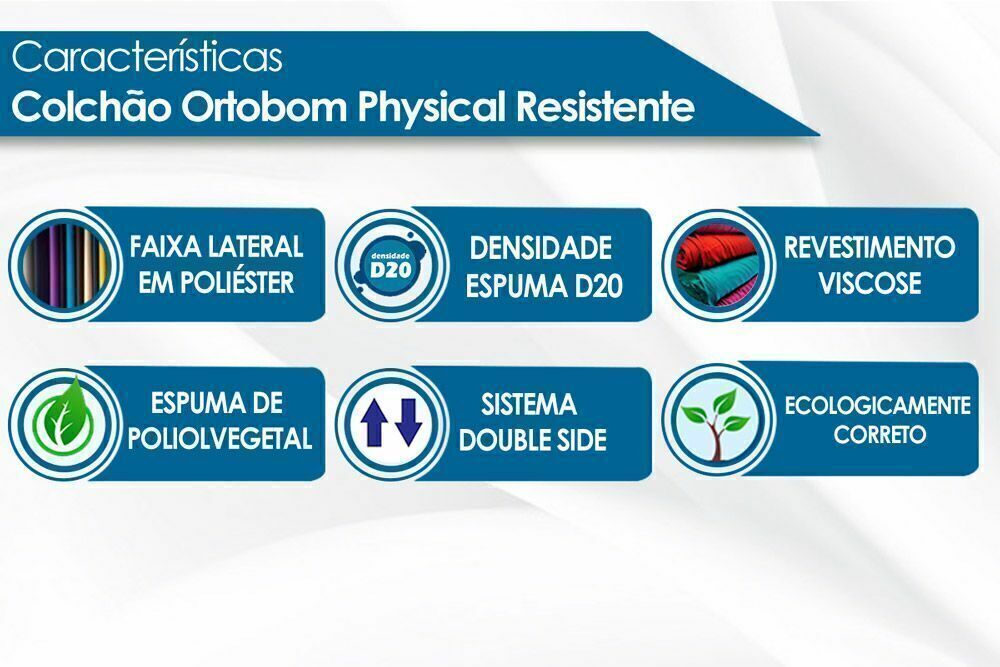 Características
Colchão Ortobom Physical Resistente

FAIXA LATERAL EM POLIÉSTER

densidade D20

DENSIDADE ESPUMA D20

REVESTIMENTO VISCOSE

ESPUMA DE POLIOLVEGETAL

SISTEMA DOUBLE SIDE

ECOLOGICAMENTE CORRETO